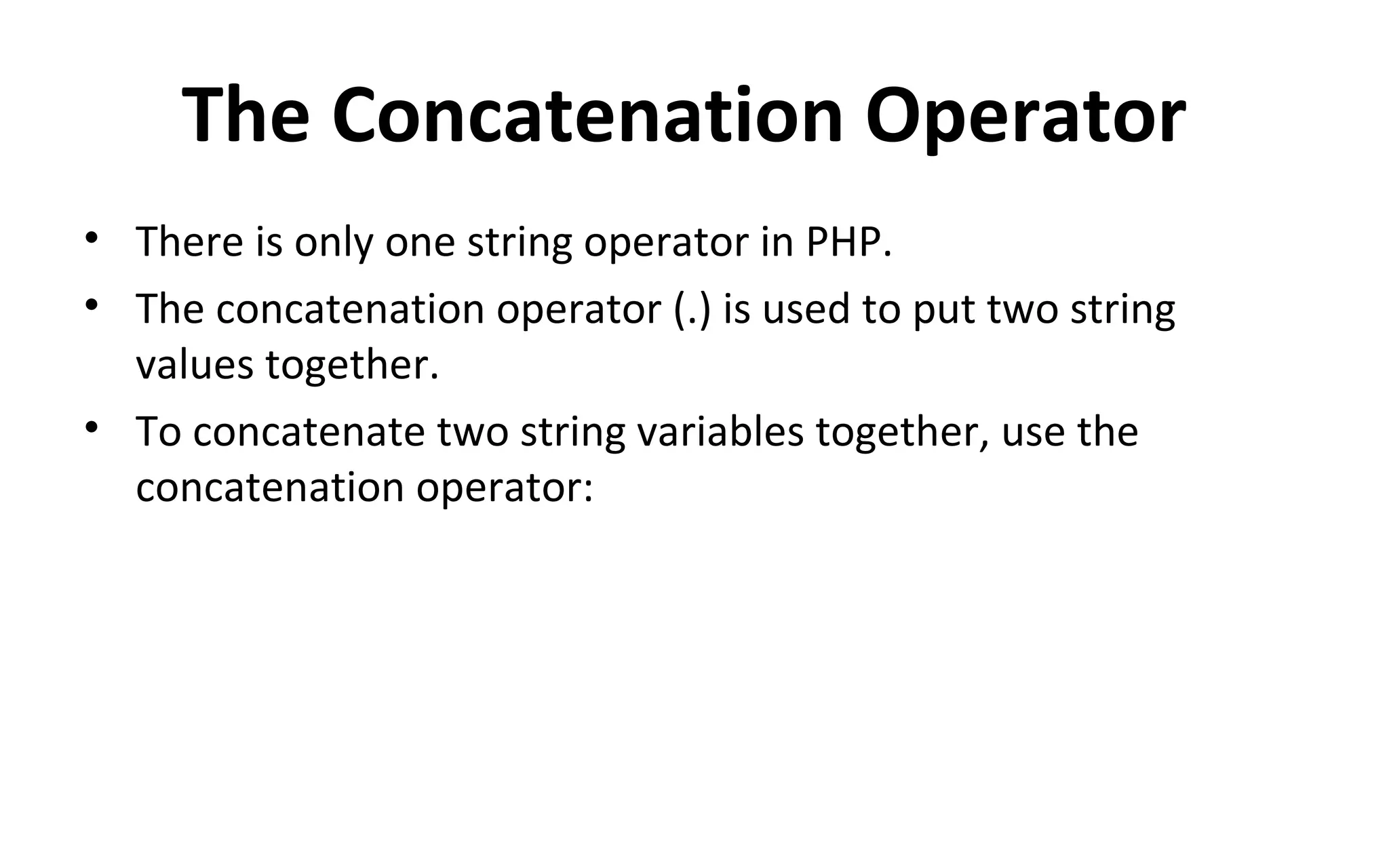 The Concatenation Operator

• There is only one string operator in PHP.
• The concatenation operator (.) is used to put two string values together.
• To concatenate two string variables together, use the concatenation operator: